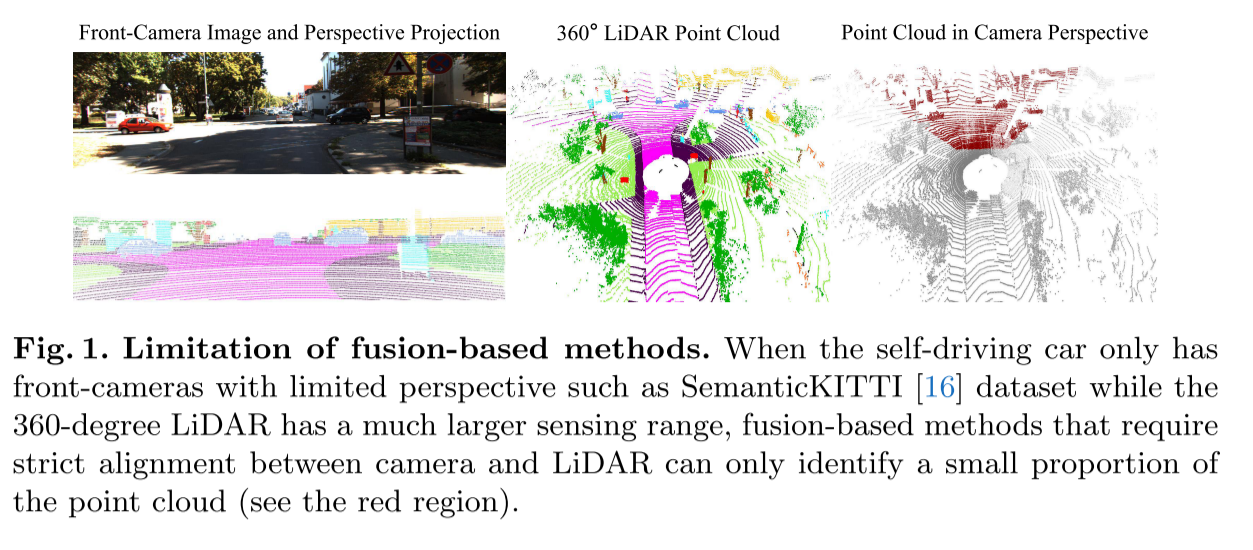 Front-Camera Image and Perspective Projection

360° LiDAR Point Cloud

Point Cloud in Camera Perspective

**Fig. 1. Limitation of fusion-based methods.** When the self-driving car only has front-cameras with limited perspective such as SemanticKITTI [16] dataset while the 360-degree LiDAR has a much larger sensing range, fusion-based methods that require strict alignment between camera and LiDAR can only identify a small proportion of the point cloud (see the red region).